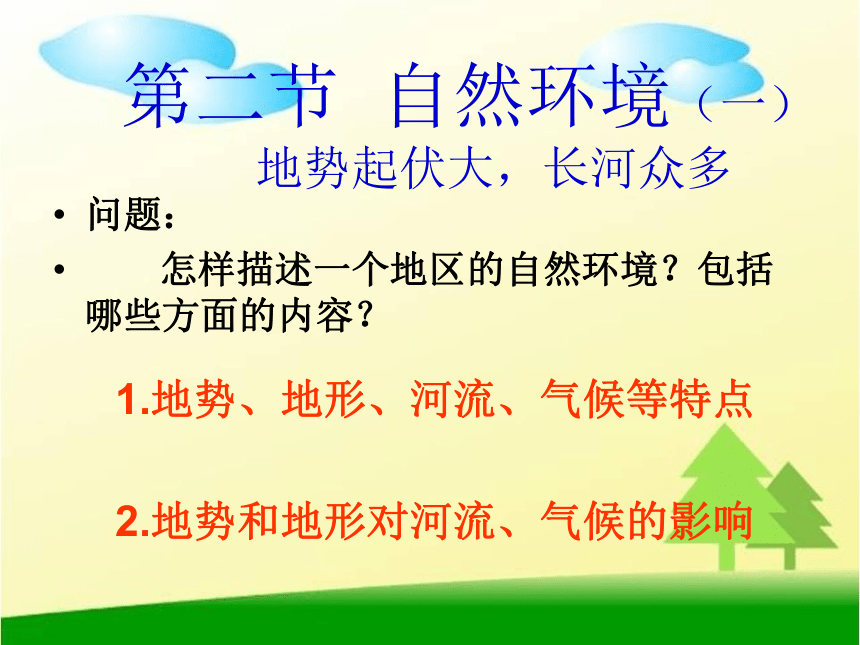 第二节 自然环境（一）
地势起伏大，长河众多

• 问题：

• 怎样描述一个地区的自然环境？包括哪些方面的内容？

1.地势、地形、河流、气候等特点

2.地势和地形对河流、气候的影响